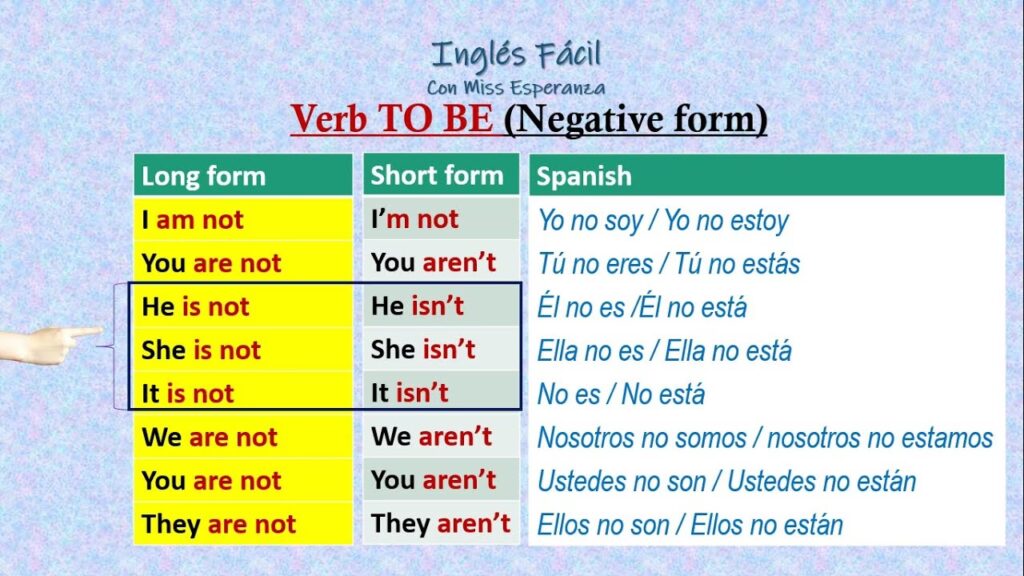 Inglés Fácil
Con Miss Esperanza

Verb TO BE (Negative form)

| Long form | Short form | Spanish |
|---|---|---|
| I am not | I'm not | Yo no soy / Yo no estoy |
| You are not | You aren't | Tú no eres / Tú no estás |
| He is not | He isn't | Él no es /Él no está |
| She is not | She isn't | Ella no es / Ella no está |
| It is not | It isn't | No es / No está |
| We are not | We aren't | Nosotros no somos / nosotros no estamos |
| You are not | You aren't | Ustedes no son / Ustedes no están |
| They are not | They aren't | Ellos no son / Ellos no están |